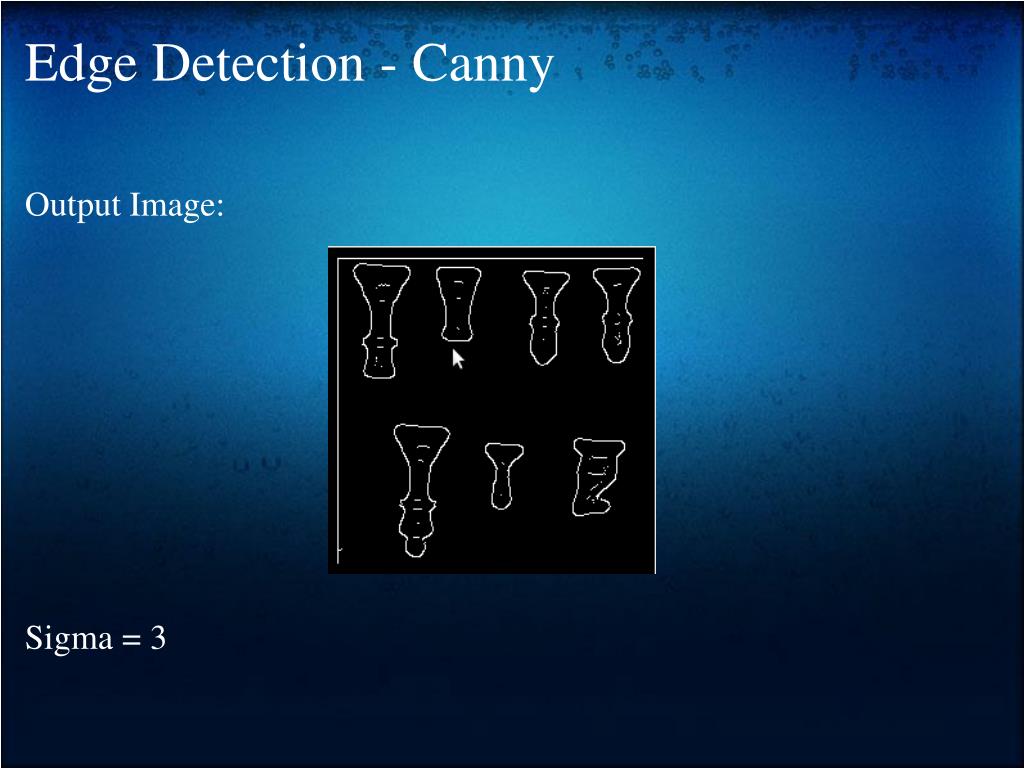 Edge Detection - Canny

Output Image:

Sigma = 3